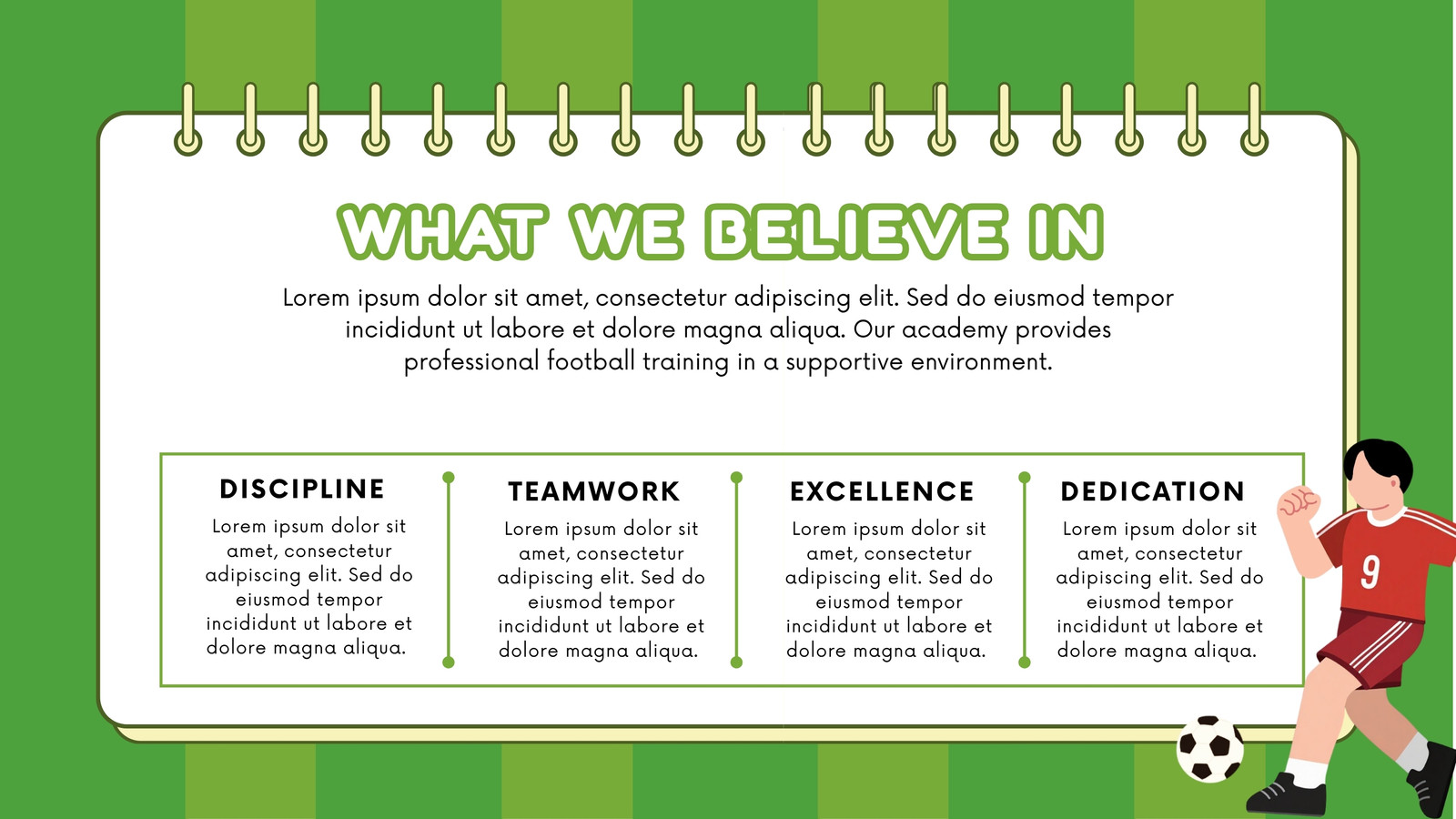 WHAT WE BELIEVE IN

Lorem ipsum dolor sit amet, consectetur adipiscing elit. Sed do eiusmod tempor incididunt ut labore et dolore magna aliqua. Our academy provides professional football training in a supportive environment.

DISCIPLINE

Lorem ipsum dolor sit amet, consectetur adipiscing elit. Sed do eiusmod tempor incididunt ut labore et dolore magna aliqua.

TEAMWORK

Lorem ipsum dolor sit amet, consectetur adipiscing elit. Sed do eiusmod tempor incididunt ut labore et dolore magna aliqua.

EXCELLENCE

Lorem ipsum dolor sit amet, consectetur adipiscing elit. Sed do eiusmod tempor incididunt ut labore et dolore magna aliqua.

DEDICATION

Lorem ipsum dolor sit amet, consectetur adipiscing elit. Sed do eiusmod tempor incididunt ut labore et dolore magna aliqua.

9